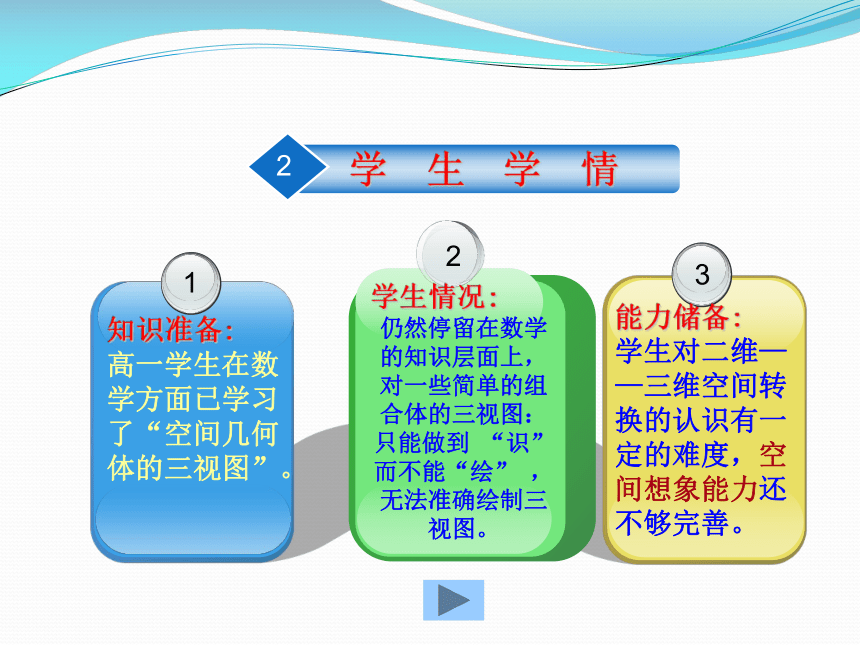 2 学 生 学 情

1

知识准备:
高一学生在数学方面已学习了“空间几何体的三视图”。

2

学生情况:
仍然停留在数学的知识层面上，对一些简单的组合体的三视图：只能做到 “识”而不能“绘”，无法准确绘制三视图。

3

能力储备:
学生对二维——三维空间转换的认识有一定的难度，空间想象能力还不够完善。